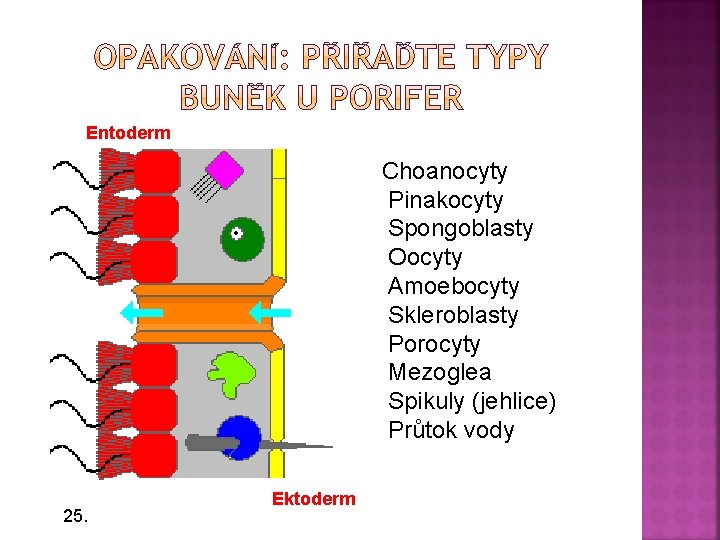 OPAKOVÁNÍ: PŘIŘAĎTE TYPY BUNĚK U PORIFER

Entoderm

Choanocyty
Pinakocyty
Spongoblasty
Oocyty
Amoebocyty
Skleroblasty
Porocyty
Mezoglea
Spikuly (jehlice)
Průtok vody

Ektoderm

25.